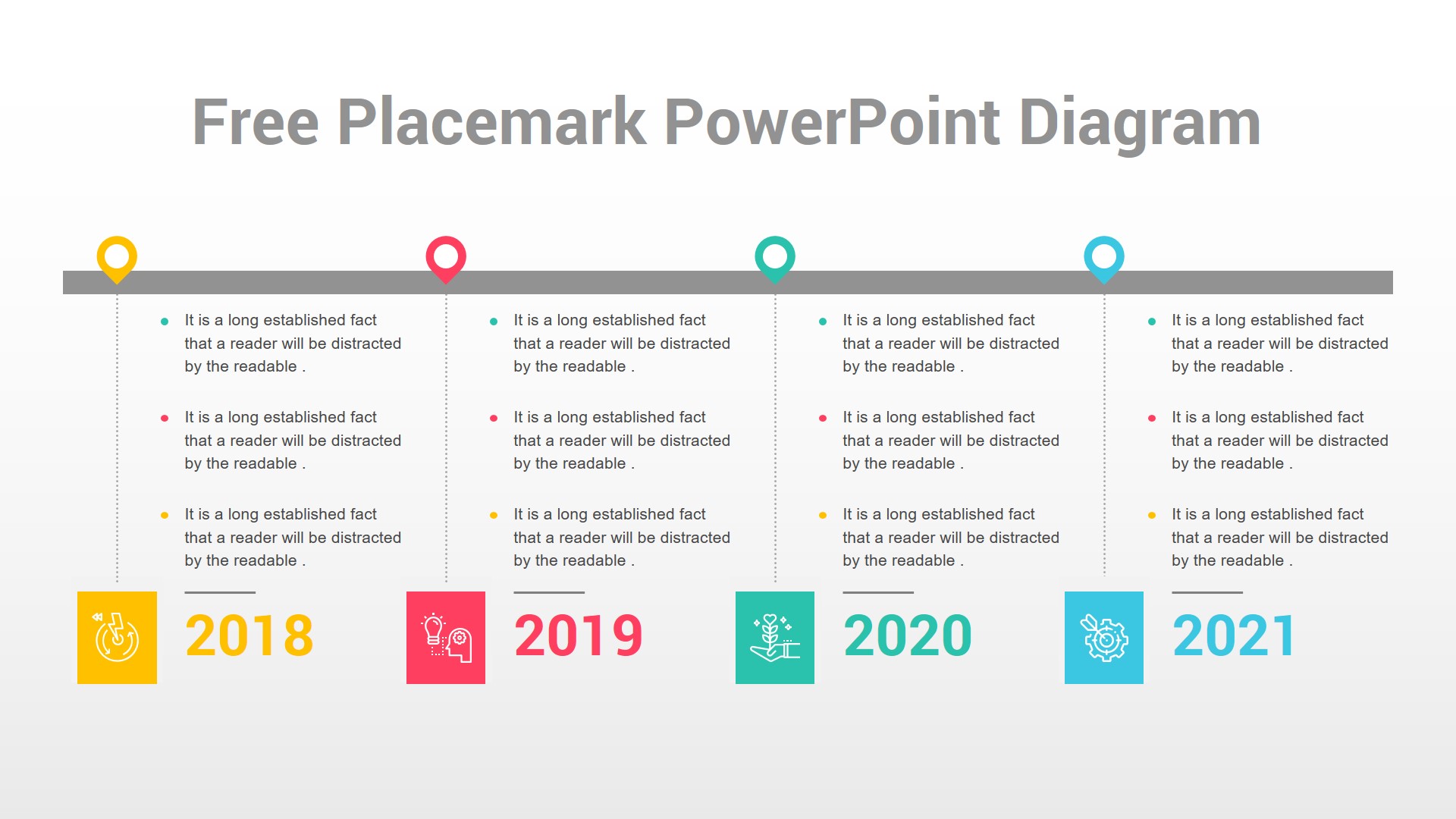 Free Placemark PowerPoint Diagram

- It is a long established fact that a reader will be distracted by the readable .
- It is a long established fact that a reader will be distracted by the readable .
- It is a long established fact that a reader will be distracted by the readable .

2018

- It is a long established fact that a reader will be distracted by the readable .
- It is a long established fact that a reader will be distracted by the readable .
- It is a long established fact that a reader will be distracted by the readable .

2019

- It is a long established fact that a reader will be distracted by the readable .
- It is a long established fact that a reader will be distracted by the readable .
- It is a long established fact that a reader will be distracted by the readable .

2020

- It is a long established fact that a reader will be distracted by the readable .
- It is a long established fact that a reader will be distracted by the readable .
- It is a long established fact that a reader will be distracted by the readable .

2021